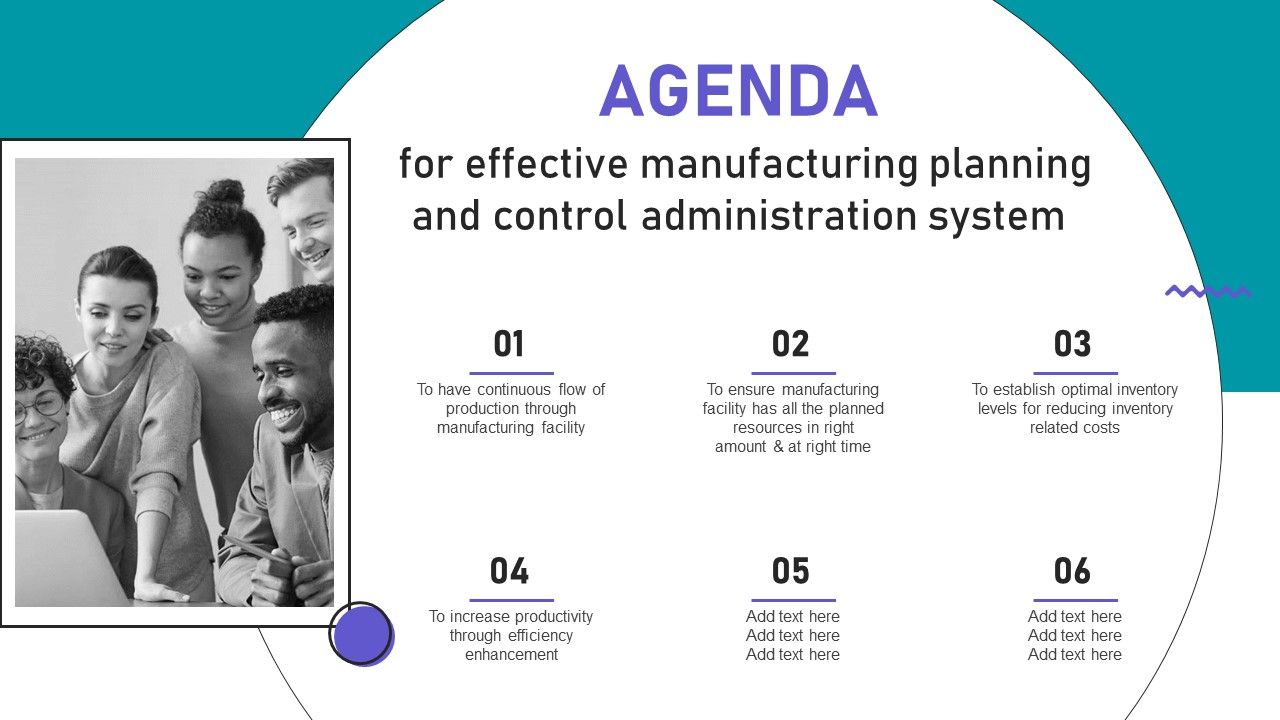 AGENDA

for effective manufacturing planning and control administration system

01

To have continuous flow of production through manufacturing facility

02

To ensure manufacturing facility has all the planned resources in right amount & at right time

03

To establish optimal inventory levels for reducing inventory related costs

04

To increase productivity through efficiency enhancement

05

Add text here
Add text here
Add text here

06

Add text here
Add text here
Add text here